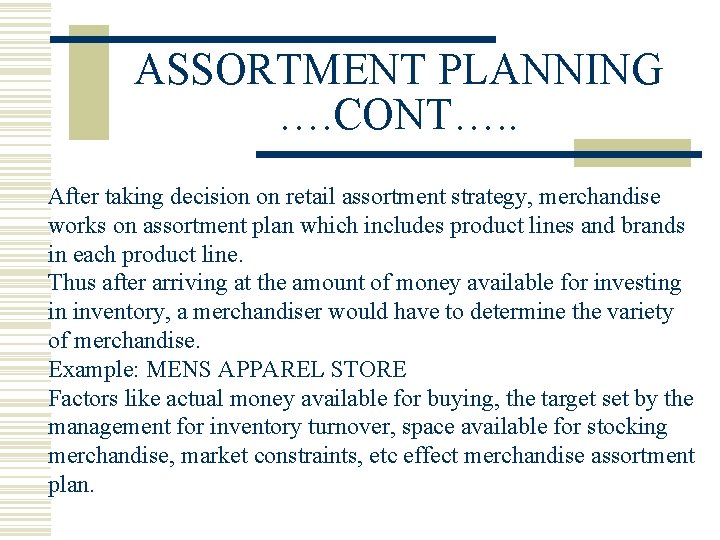 ASSORTMENT PLANNING ….CONT…..

After taking decision on retail assortment strategy, merchandise works on assortment plan which includes product lines and brands in each product line.
Thus after arriving at the amount of money available for investing in inventory, a merchandiser would have to determine the variety of merchandise.
Example: MENS APPAREL STORE
Factors like actual money available for buying, the target set by the management for inventory turnover, space available for stocking merchandise, market constraints, etc effect merchandise assortment plan.